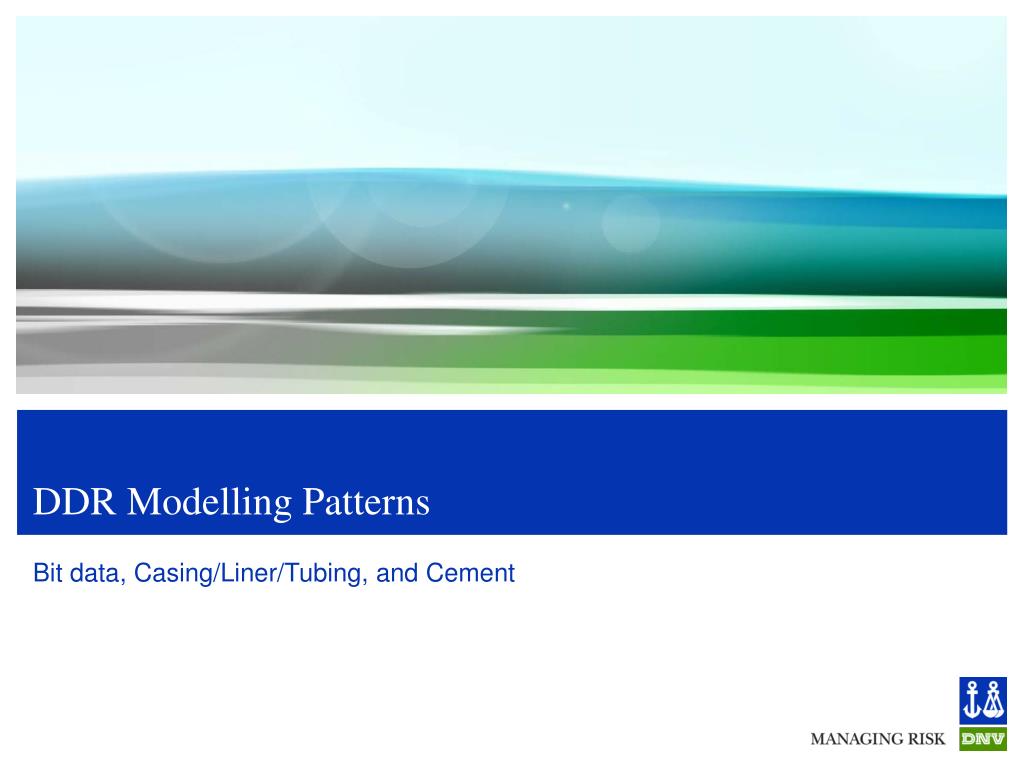 DDR Modelling Patterns

Bit data, Casing/Liner/Tubing, and Cement

MANAGING RISK DNV